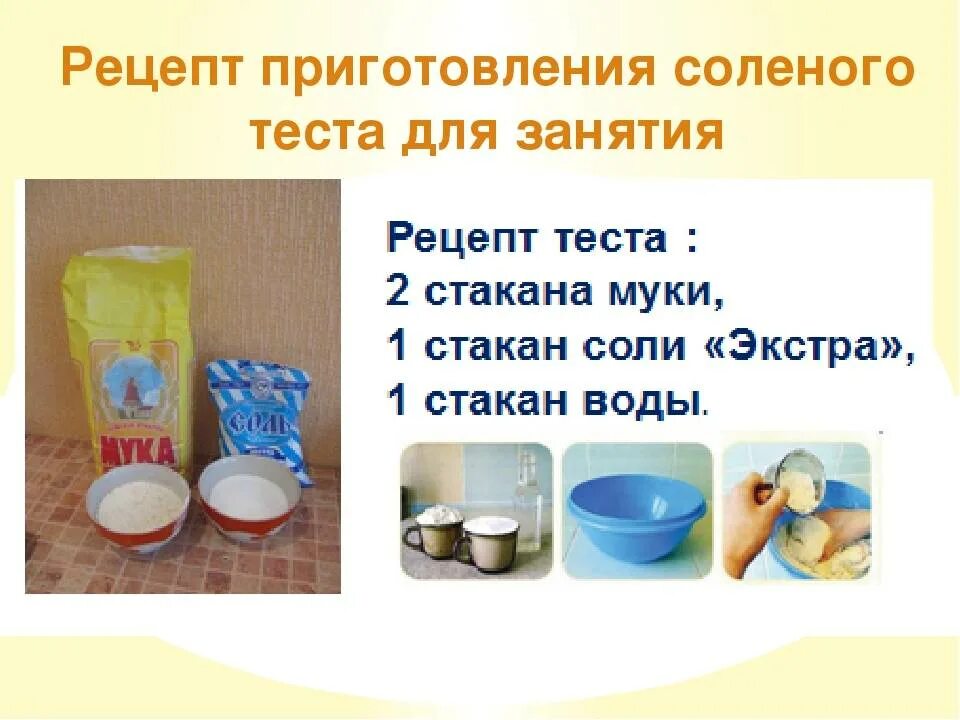 Рецепт приготовления соленого теста для занятия

МУКА

СОЛЬ

Рецепт теста :
2 стакана муки,
1 стакан соли «Экстра»,
1 стакан воды.